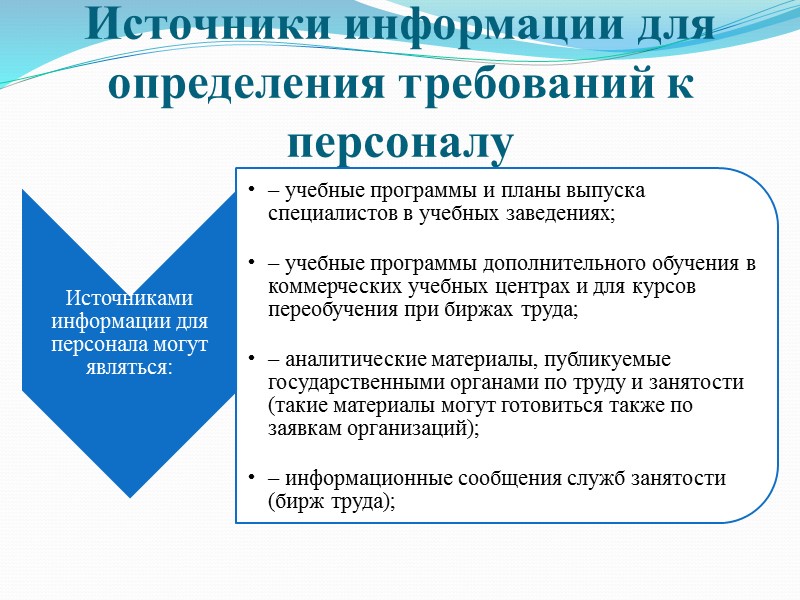 Источники информации для определения требований к персоналу

Источниками информации для персонала могут являться:

• – учебные программы и планы выпуска специалистов в учебных заведениях;

• – учебные программы дополнительного обучения в коммерческих учебных центрах и для курсов переобучения при биржах труда;

• – аналитические материалы, публикуемые государственными органами по труду и занятости (такие материалы могут готовиться также по заявкам организаций);

• – информационные сообщения служб занятости (бирж труда);